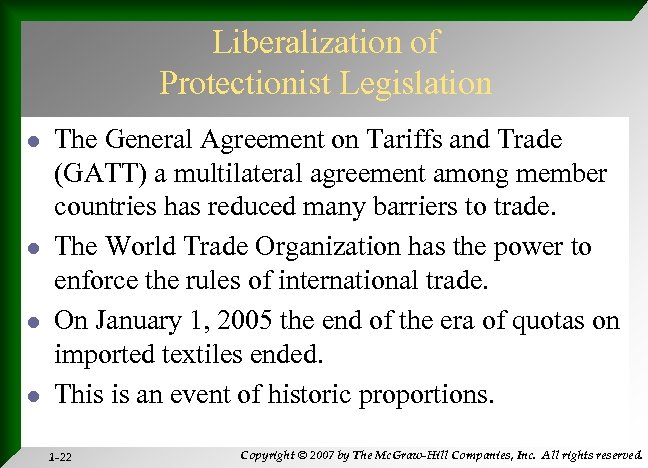 Liberalization of Protectionist Legislation

- The General Agreement on Tariffs and Trade (GATT) a multilateral agreement among member countries has reduced many barriers to trade.
- The World Trade Organization has the power to enforce the rules of international trade.
- On January 1, 2005 the end of the era of quotas on imported textiles ended.
- This is an event of historic proportions.

1-22

Copyright © 2007 by The McGraw-Hill Companies, Inc. All rights reserved.